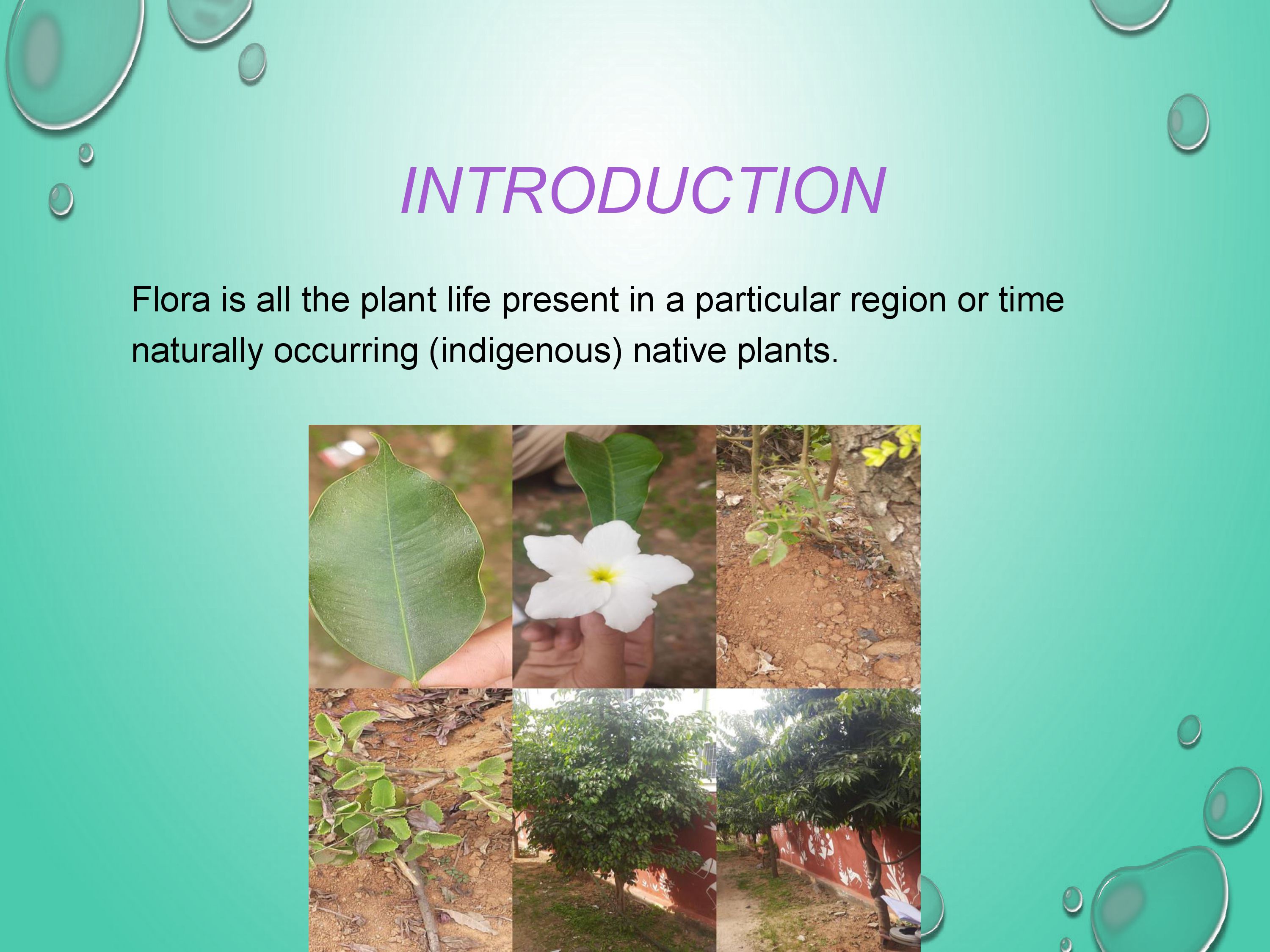 INTRODUCTION

Flora is all the plant life present in a particular region or time naturally occurring (indigenous) native plants.